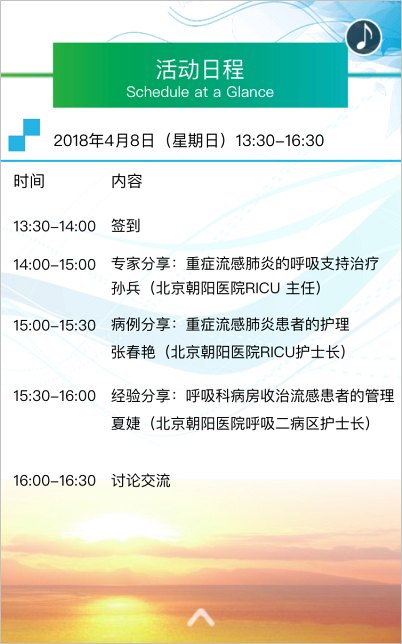 活动日程
Schedule at a Glance

2018年4月8日（星期日）13:30-16:30

| 时间 | 内容 |
|---|---|
| 13:30-14:00 | 签到 |
| 14:00-15:00 | 专家分享：重症流感肺炎的呼吸支持治疗 孙兵（北京朝阳医院RICU 主任） |
| 15:00-15:30 | 病例分享：重症流感肺炎患者的护理 张春艳（北京朝阳医院RICU护士长） |
| 15:30-16:00 | 经验分享：呼吸科病房收治流感患者的管理 夏婕（北京朝阳医院呼吸二病区护士长） |
| 16:00-16:30 | 讨论交流 |